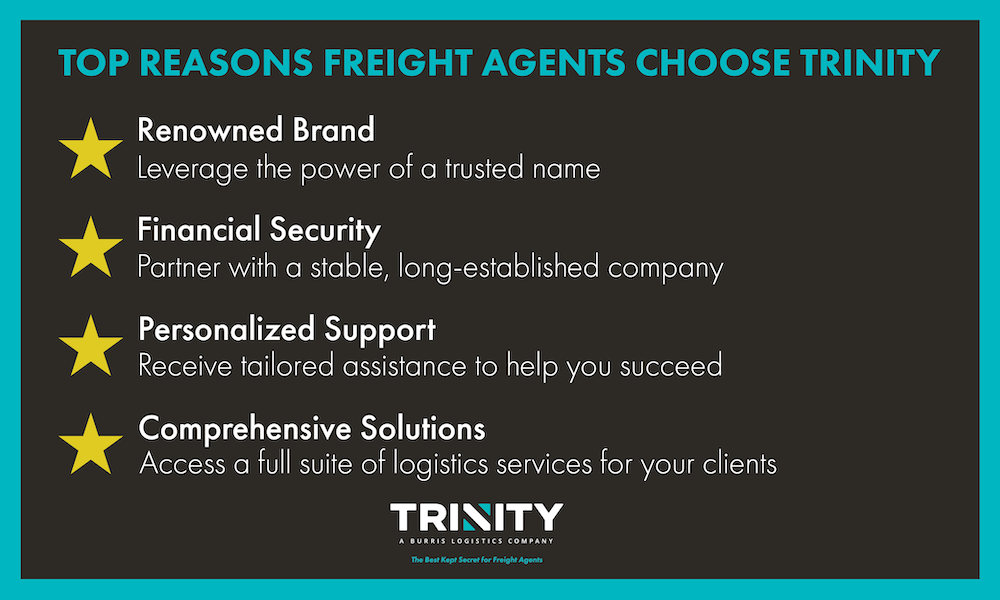 TOP REASONS FREIGHT AGENTS CHOOSE TRINITY

Renowned Brand
Leverage the power of a trusted name

Financial Security
Partner with a stable, long-established company

Personalized Support
Receive tailored assistance to help you succeed

Comprehensive Solutions
Access a full suite of logistics services for your clients

TRINITY
A BURRIS LOGISTICS COMPANY

The Best Kept Secret for Freight Agents